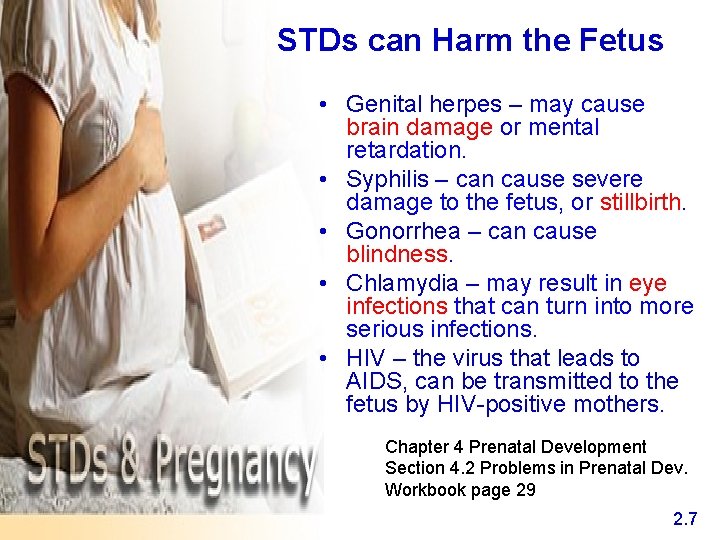 STDs can Harm the Fetus

• Genital herpes – may cause brain damage or mental retardation.
• Syphilis – can cause severe damage to the fetus, or stillbirth.
• Gonorrhea – can cause blindness.
• Chlamydia – may result in eye infections that can turn into more serious infections.
• HIV – the virus that leads to AIDS, can be transmitted to the fetus by HIV-positive mothers.

STDs & Pregnancy

Chapter 4 Prenatal Development
Section 4.2 Problems in Prenatal Dev.
Workbook page 29

2.7